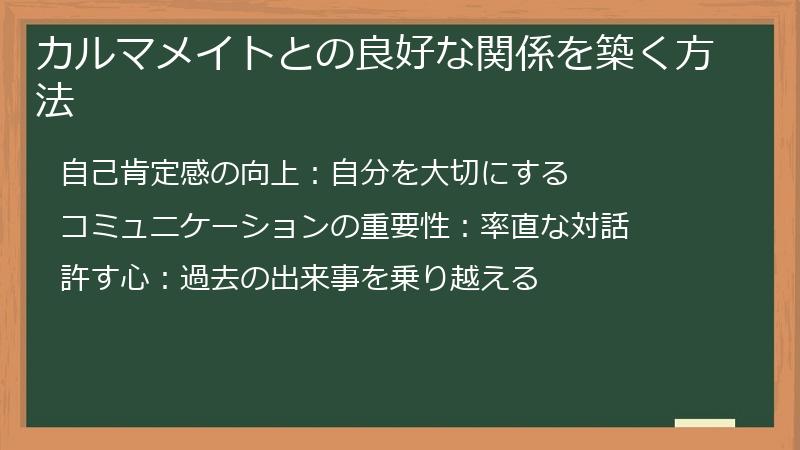 カルマメイトとの良好な関係を築く方法

自己肯定感の向上：自分を大切にする

コミュニケーションの重要性：率直な対話

許す心：過去の出来事を乗り越える